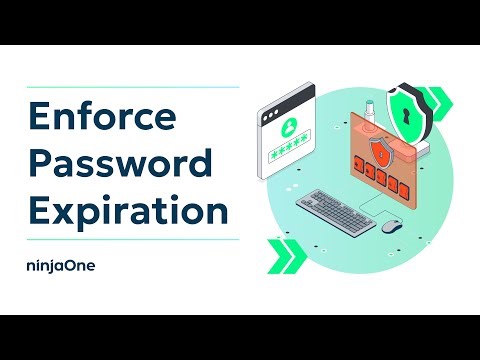 Enforce Password Expiration

ninjaOne

*****